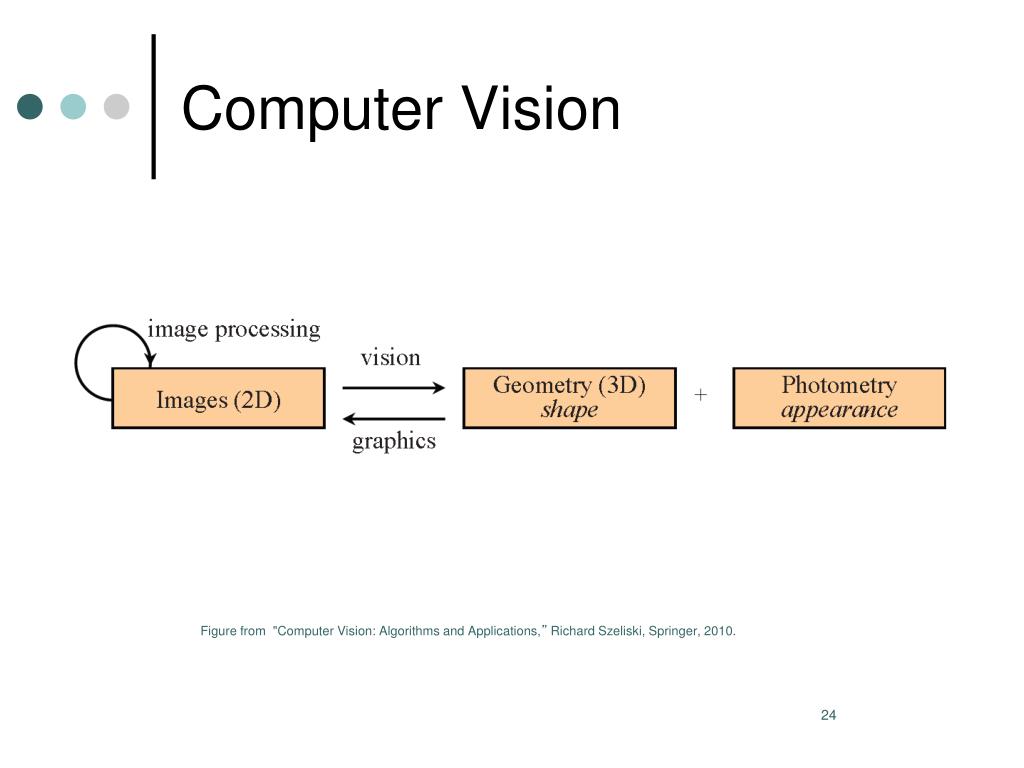 Computer Vision

image processing

Images (2D)

vision

graphics

Geometry (3D)
shape

+

Photometry
appearance

Figure from "Computer Vision: Algorithms and Applications," Richard Szeliski, Springer, 2010.

24